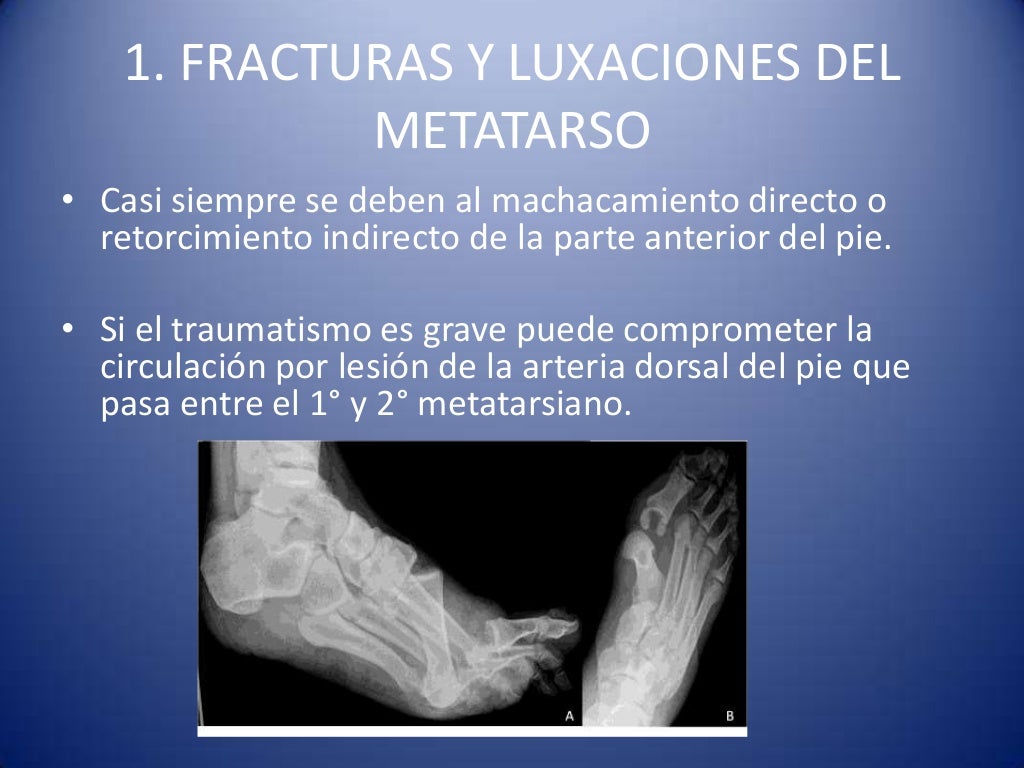 1. FRACTURAS Y LUXACIONES DEL METATARSO

• Casi siempre se deben al machacamiento directo o retorcimiento indirecto de la parte anterior del pie.

• Si el traumatismo es grave puede comprometer la circulación por lesión de la arteria dorsal del pie que pasa entre el 1° y 2° metatarsiano.

A

B